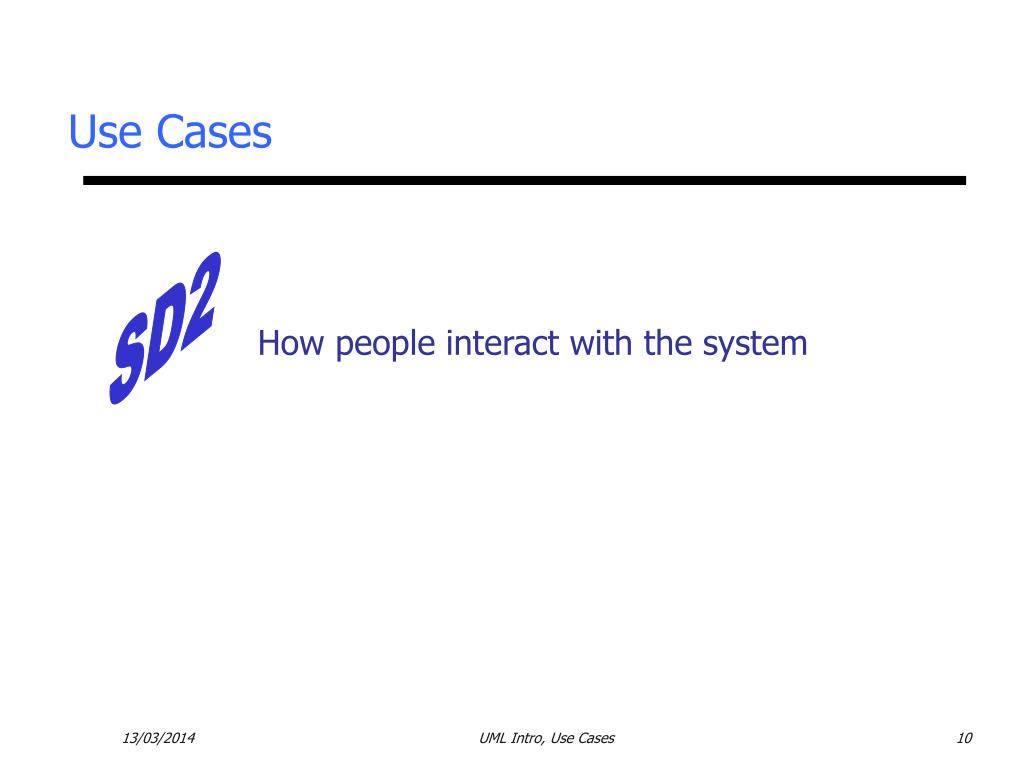 Use Cases

SD2

How people interact with the system

13/03/2014

UML Intro, Use Cases

10